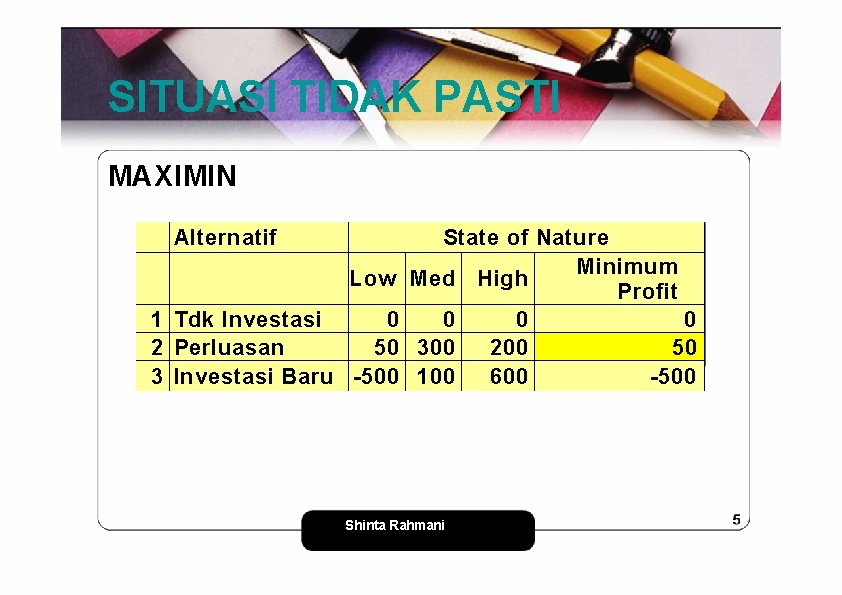 SITUASI TIDAK PASTI

MAXIMIN

|  | Alternatif | State of Nature |  |  |  |
|---|---|---|---|---|---|
|  |  | Low | Med | High | Minimum Profit |
| 1 | Tdk Investasi | 0 | 0 | 0 | 0 |
| 2 | Perluasan | 50 | 300 | 200 | 50 |
| 3 | Investasi Baru | -500 | 100 | 600 | -500 |

Shinta Rahmani

5